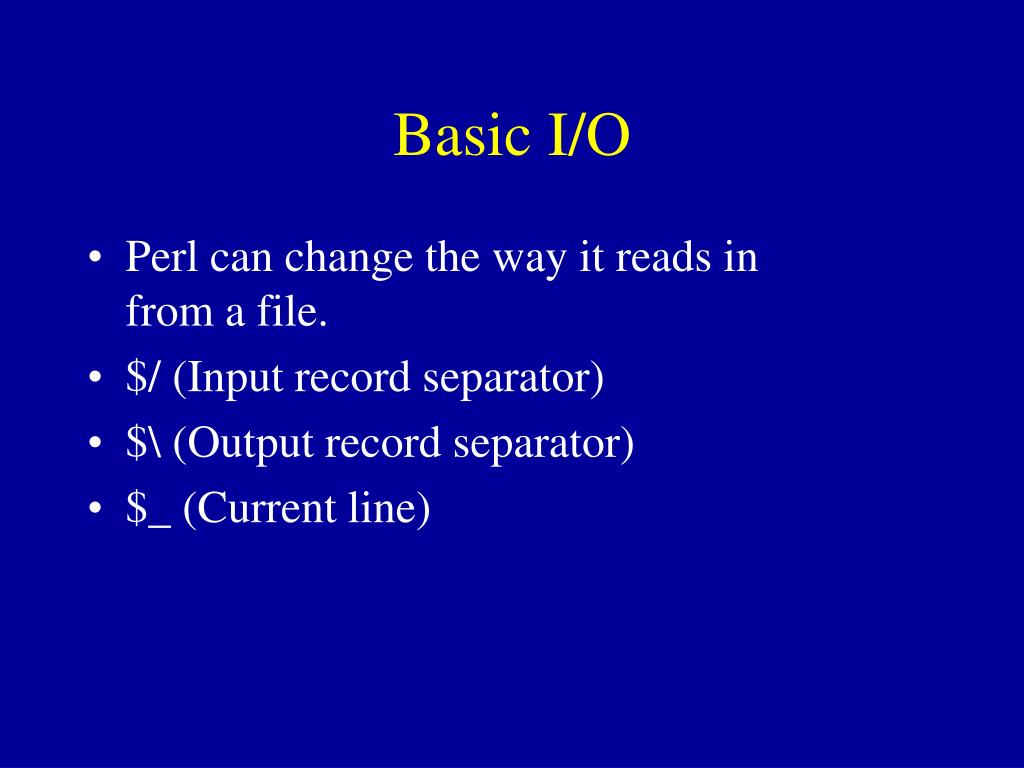 Basic I/O

• Perl can change the way it reads in from a file.
• \$/ (Input record separator)
• \$\ (Output record separator)
• \$_ (Current line)